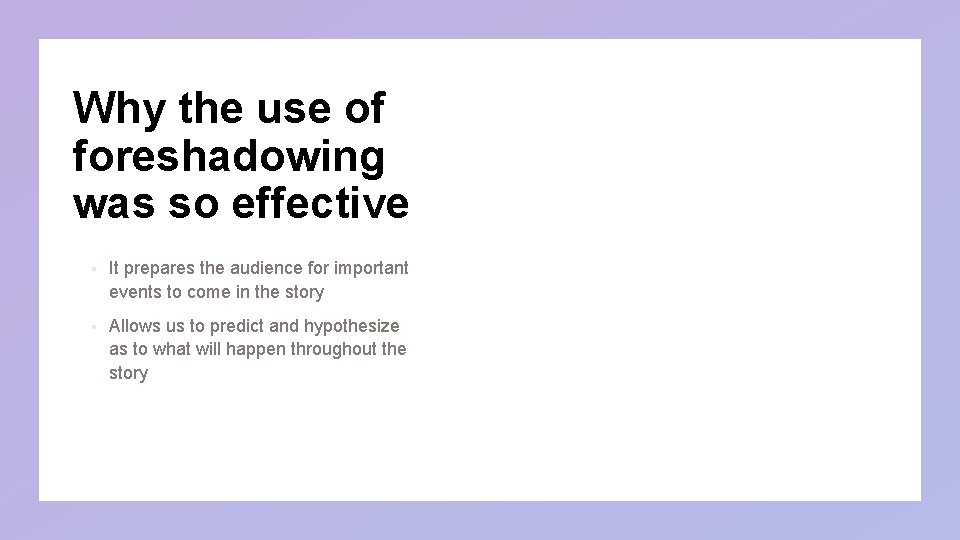 Why the use of foreshadowing was so effective

- It prepares the audience for important events to come in the story
- Allows us to predict and hypothesize as to what will happen throughout the story